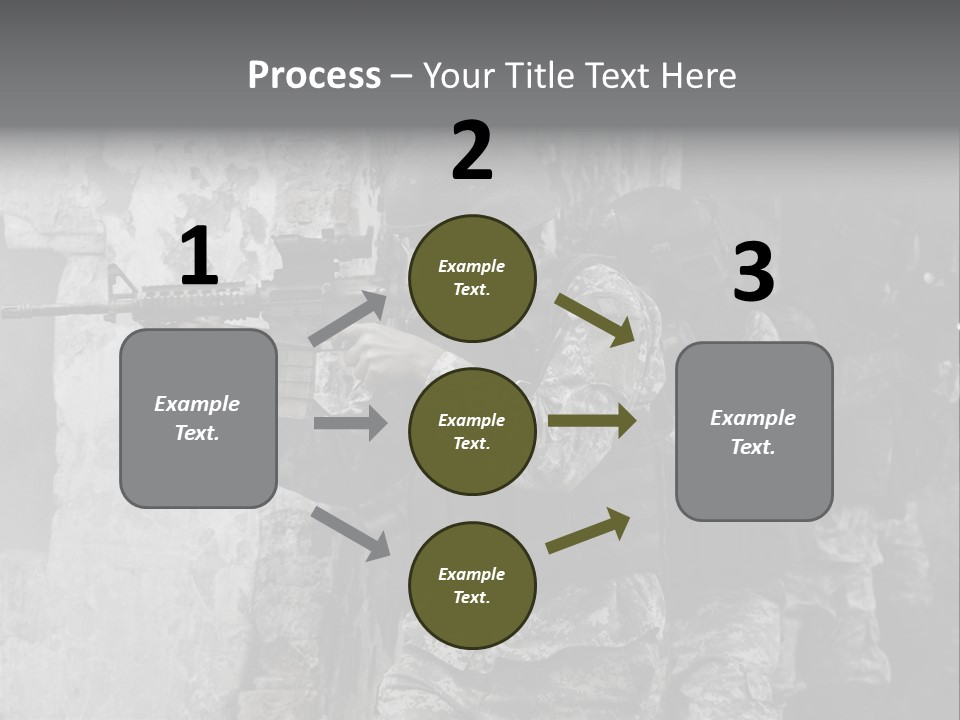 Process – Your Title Text Here

1

Example Text.

2

Example Text.

Example Text.

Example Text.

3

Example Text.